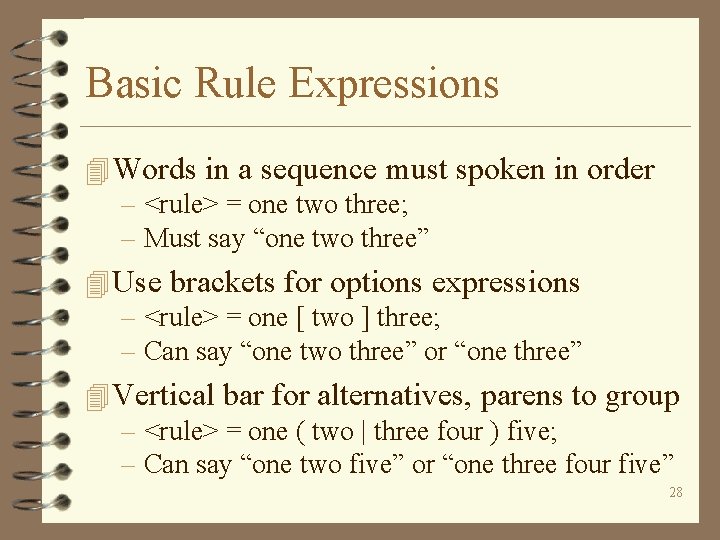 Basic Rule Expressions

Words in a sequence must spoken in order
– <rule> = one two three;
– Must say “one two three”

Use brackets for options expressions
– <rule> = one [ two ] three;
– Can say “one two three” or “one three”

Vertical bar for alternatives, parens to group
– <rule> = one ( two | three four ) five;
– Can say “one two five” or “one three four five”

28